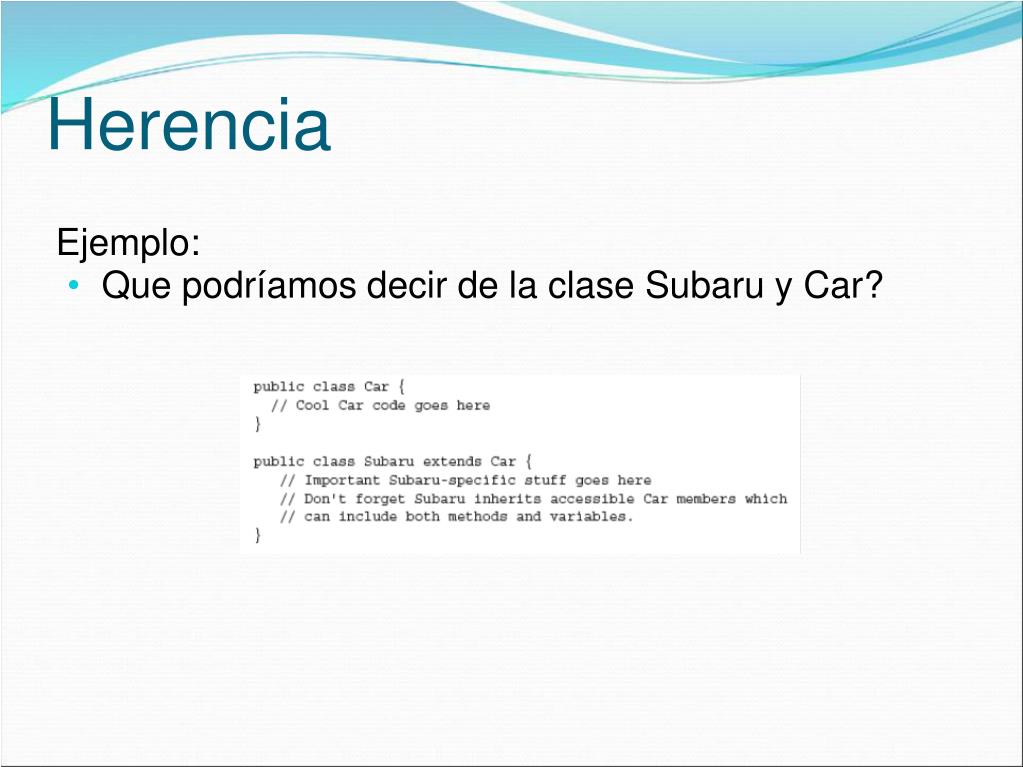 Herencia

Ejemplo:

• Que podríamos decir de la clase Subaru y Car?

public class Car {
  // Cool Car code goes here
}

public class Subaru extends Car {
   // Important Subaru-specific stuff goes here
   // Don't forget Subaru inherits accessible Car members which
   // can include both methods and variables.
}